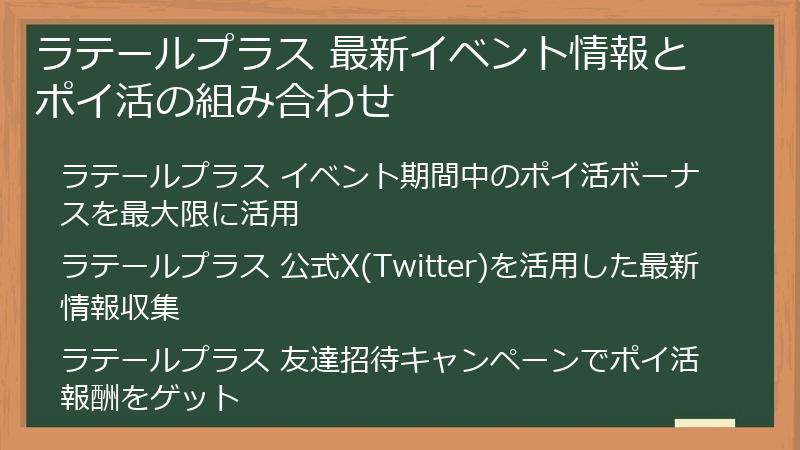 ラテールプラス 最新イベント情報とポイ活の組み合わせ

ラテールプラス イベント期間中のポイ活ボーナスを最大限に活用

ラテールプラス 公式X(Twitter)を活用した最新情報収集

ラテールプラス 友達招待キャンペーンでポイ活報酬をゲット